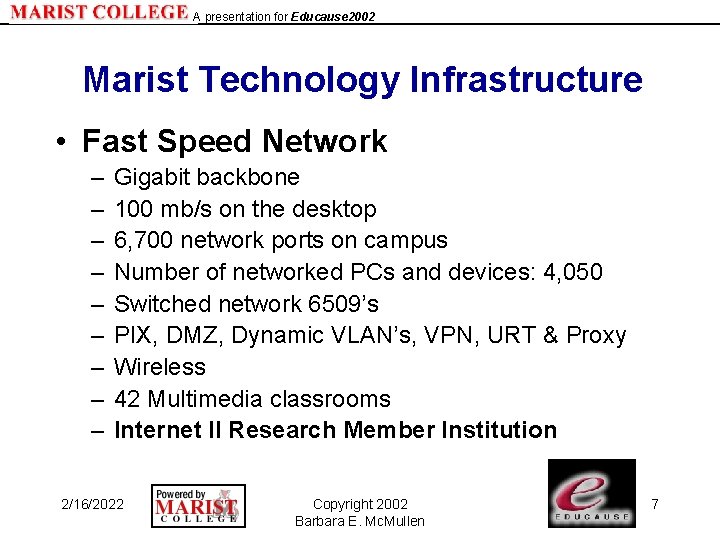 MARIST COLLEGE A presentation for Educause2002

Marist Technology Infrastructure

• Fast Speed Network
– Gigabit backbone
– 100 mb/s on the desktop
– 6,700 network ports on campus
– Number of networked PCs and devices: 4,050
– Switched network 6509's
– PIX, DMZ, Dynamic VLAN's, VPN, URT & Proxy
– Wireless
– 42 Multimedia classrooms
– Internet II Research Member Institution

2/16/2022

Powered by MARIST COLLEGE

Copyright 2002
Barbara E. McMullen

e EDUCAUSE

7